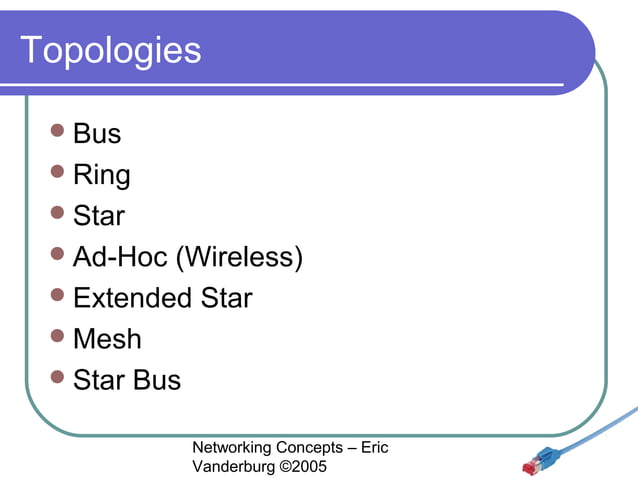 Topologies

- Bus
- Ring
- Star
- Ad-Hoc (Wireless)
- Extended Star
- Mesh
- Star Bus

Networking Concepts – Eric Vanderburg ©2005